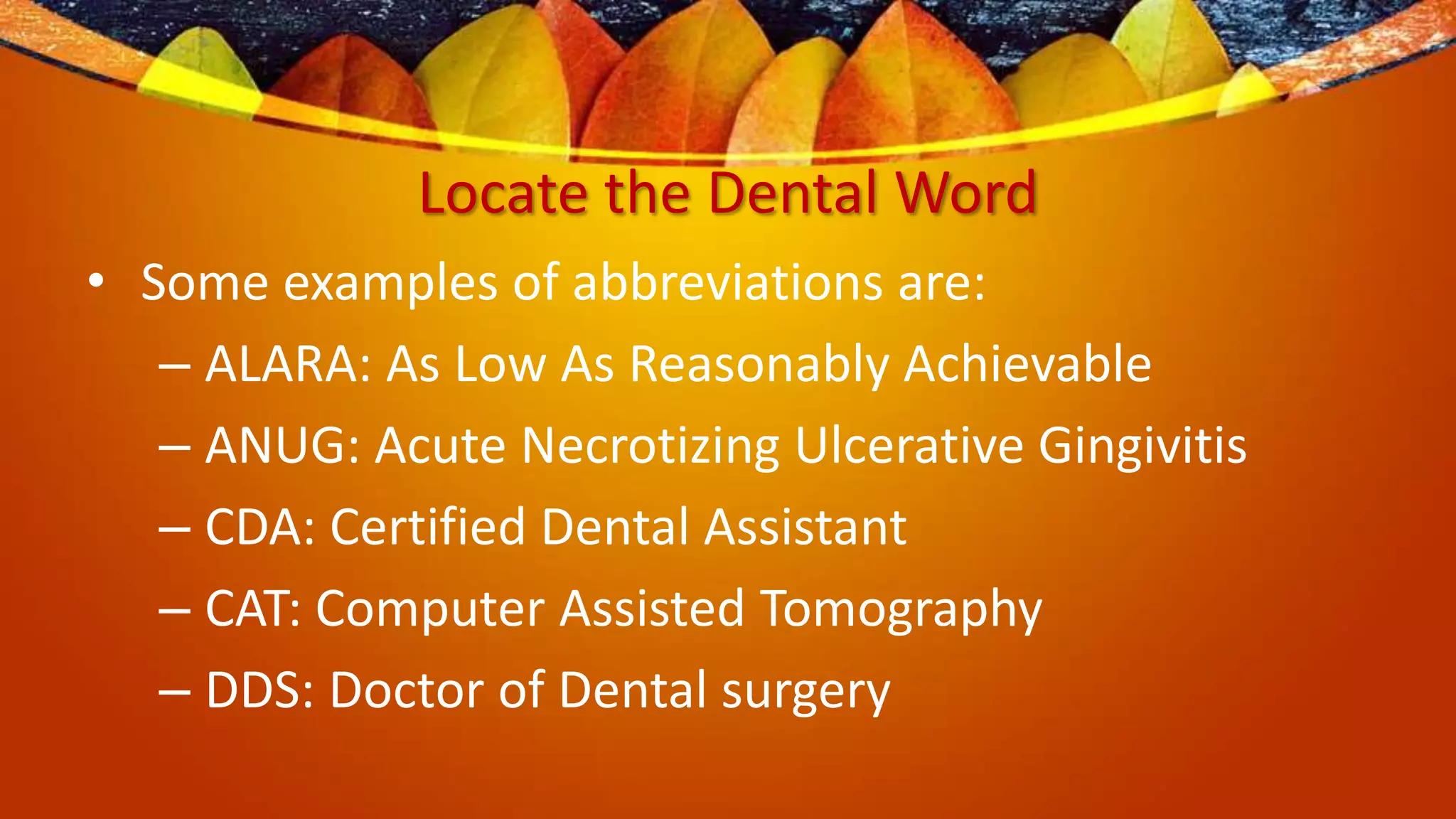 Locate the Dental Word

• Some examples of abbreviations are:
– ALARA: As Low As Reasonably Achievable
– ANUG: Acute Necrotizing Ulcerative Gingivitis
– CDA: Certified Dental Assistant
– CAT: Computer Assisted Tomography
– DDS: Doctor of Dental surgery